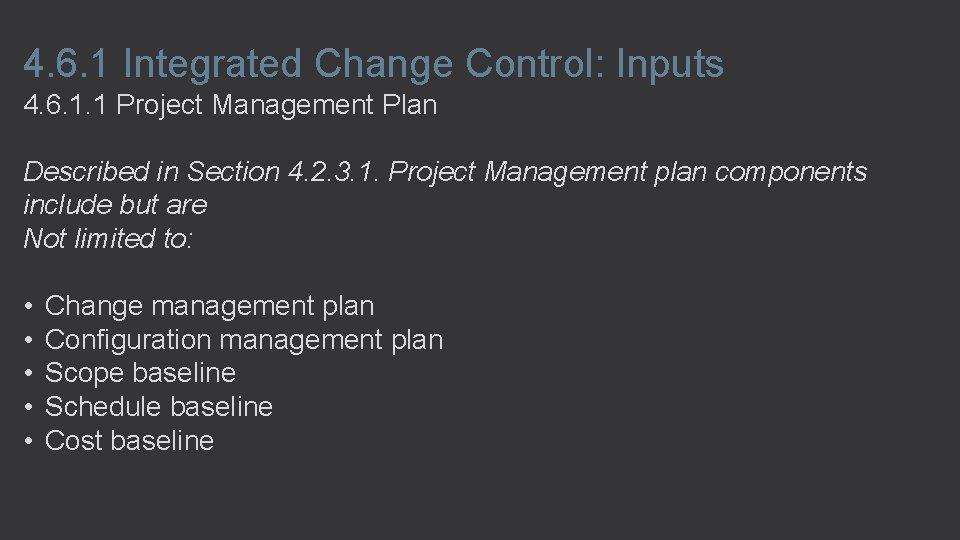 4.6.1 Integrated Change Control: Inputs

4.6.1.1 Project Management Plan

Described in Section 4.2.3.1. Project Management plan components include but are
Not limited to:

• Change management plan
• Configuration management plan
• Scope baseline
• Schedule baseline
• Cost baseline